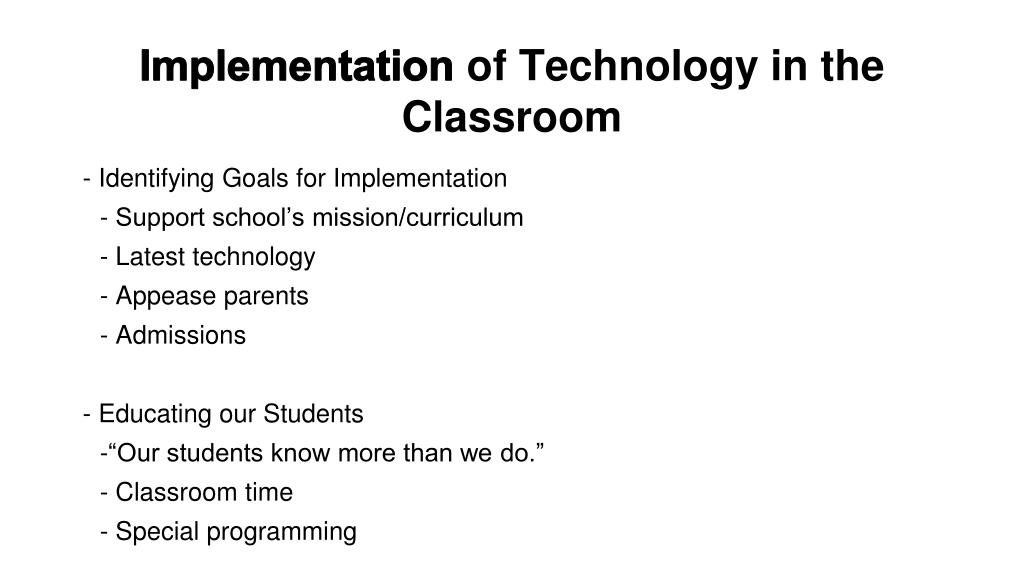 Implementation of Technology in the Classroom

- Identifying Goals for Implementation
- Support school’s mission/curriculum
- Latest technology
- Appease parents
- Admissions

- Educating our Students
-“Our students know more than we do.”
- Classroom time
- Special programming